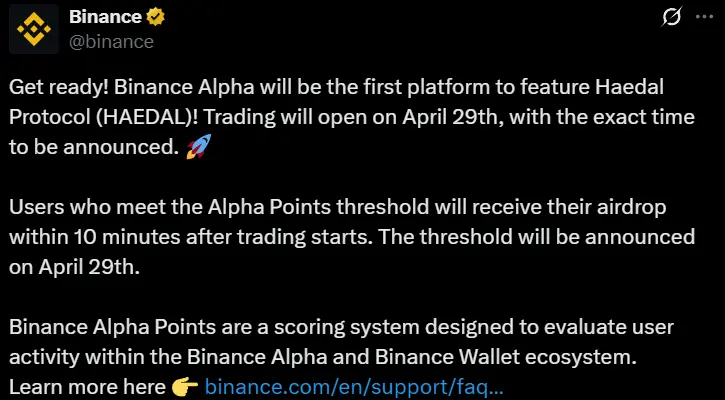 Binance
@binance

Get ready! Binance Alpha will be the first platform to feature Haedal Protocol (HAEDAL)! Trading will open on April 29th, with the exact time to be announced. 🚀

Users who meet the Alpha Points threshold will receive their airdrop within 10 minutes after trading starts. The threshold will be announced on April 29th.

Binance Alpha Points are a scoring system designed to evaluate user activity within the Binance Alpha and Binance Wallet ecosystem. Learn more here 👉 binance.com/en/support/faq...